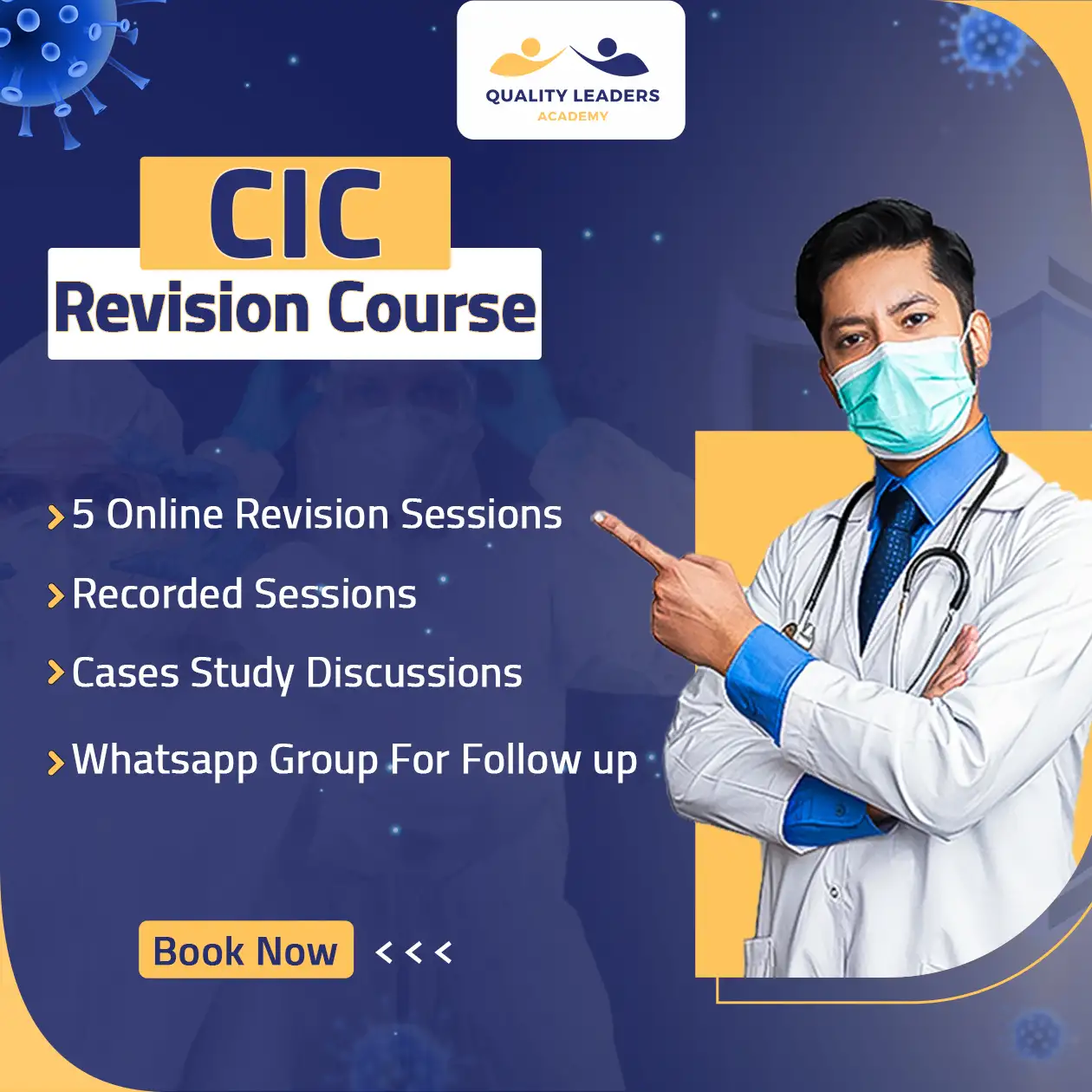 QUALITY LEADERS
ACADEMY

CIC
Revision Course

5 Online Revision Sessions

Recorded Sessions

Cases Study Discussions

Whatsapp Group For Follow up

Book Now <<<